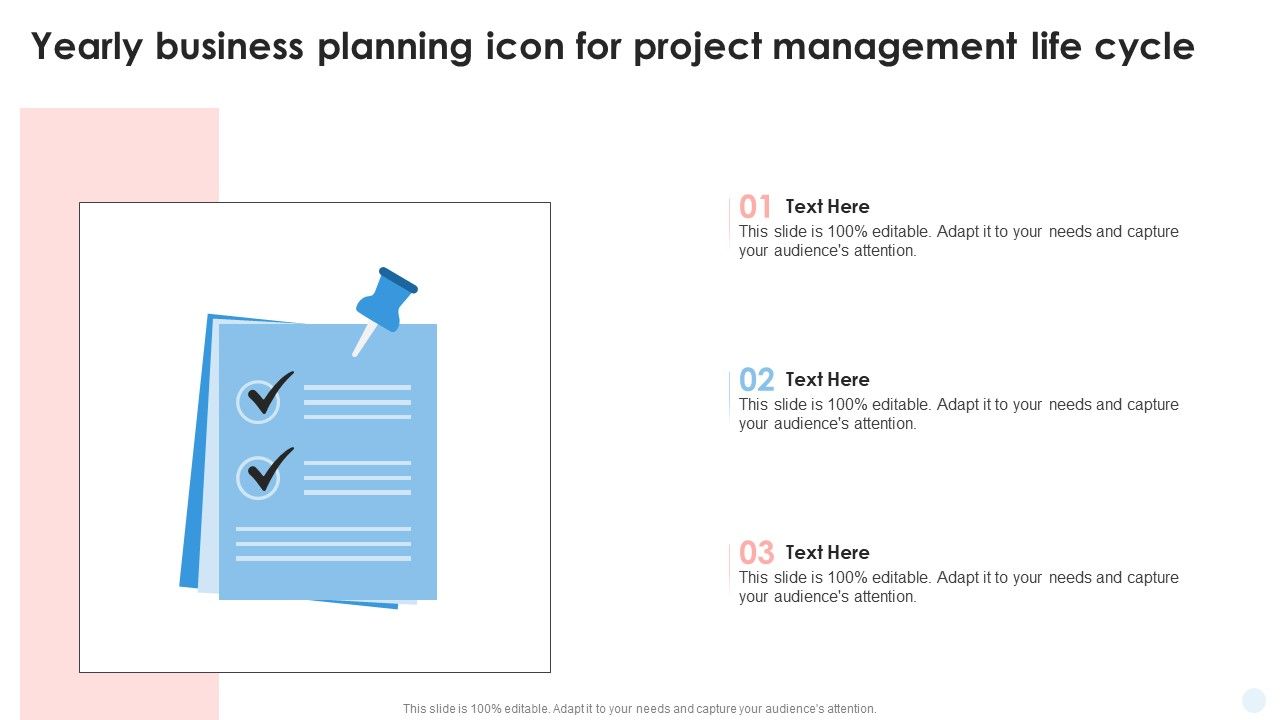 Yearly business planning icon for project management life cycle

01 Text Here
This slide is 100% editable. Adapt it to your needs and capture your audience's attention.

02 Text Here
This slide is 100% editable. Adapt it to your needs and capture your audience's attention.

03 Text Here
This slide is 100% editable. Adapt it to your needs and capture your audience's attention.

This slide is 100% editable. Adapt it to your needs and capture your audience's attention.